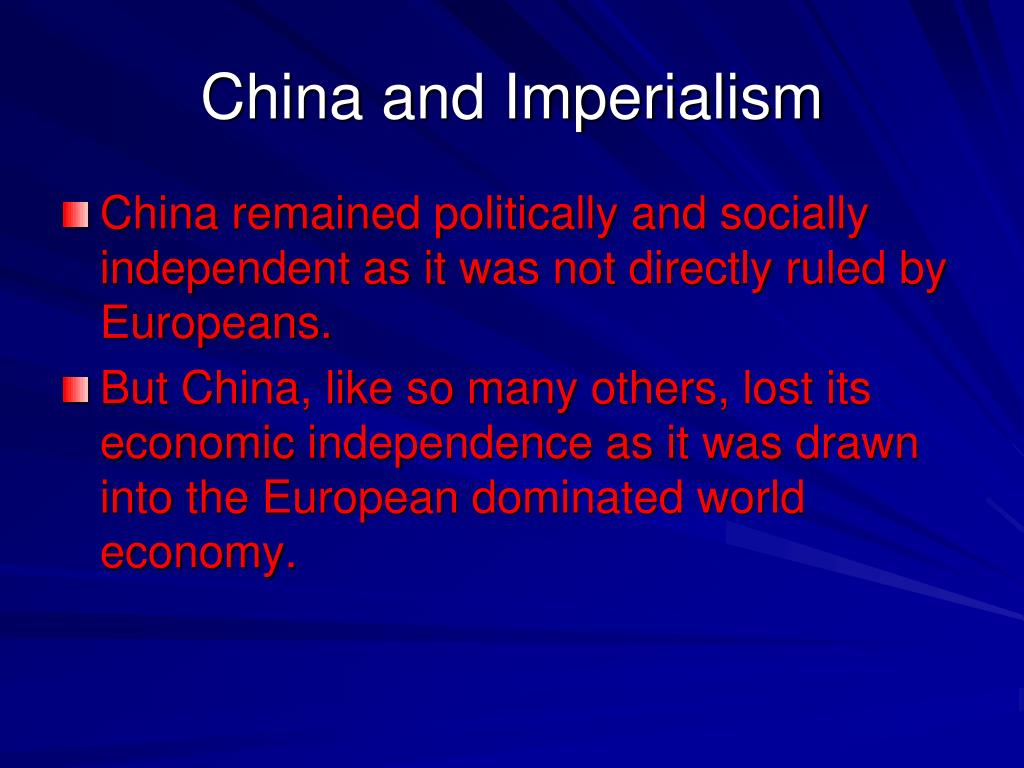 China and Imperialism

China remained politically and socially independent as it was not directly ruled by Europeans.

But China, like so many others, lost its economic independence as it was drawn into the European dominated world economy.